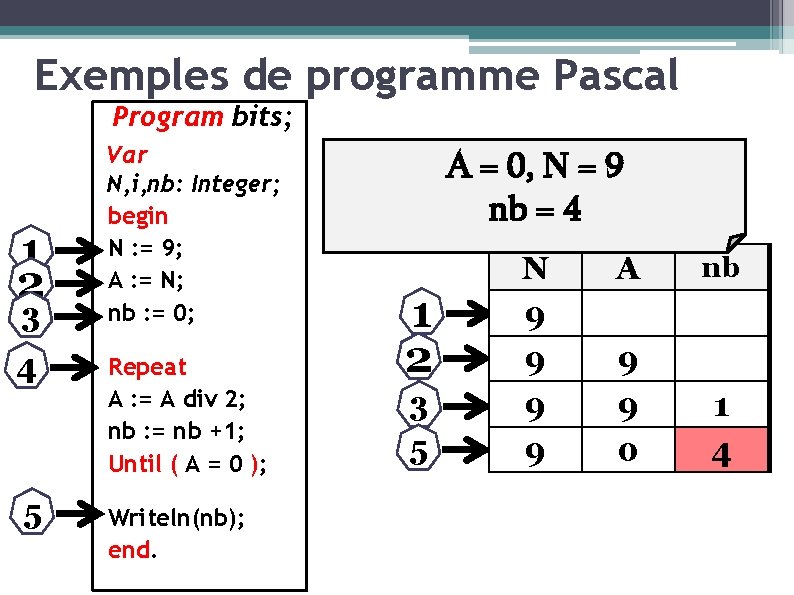 Exemples de programme Pascal

Program bits;
Var
N,i,nb: Integer;
begin
1 N := 9;
2 A := N;
3 nb := 0;
4 Repeat
A := A div 2;
nb := nb +1;
Until ( A = 0 );
5 Writeln(nb);
end.

A = 0, N = 9
nb = 4

| | N | A | nb |
|---|---|---|---|
| 1 | 9 | | |
| 2 | 9 | 9 | |
| 3 | 9 | 9 | 1 |
| 5 | 9 | 0 | 4 |